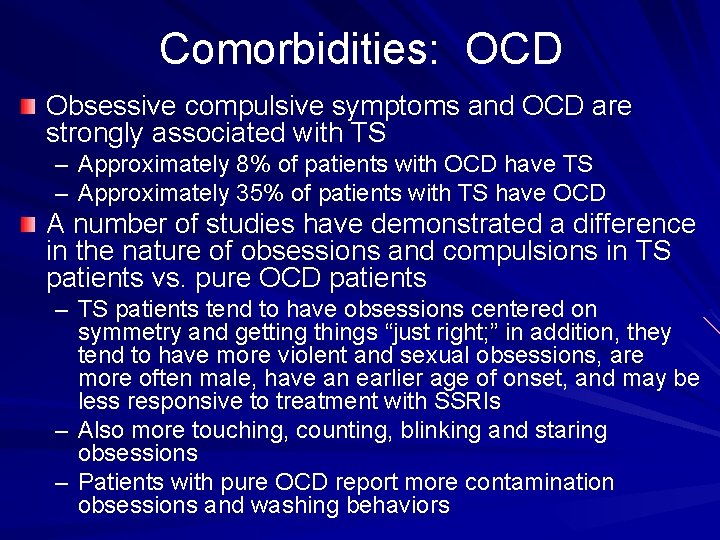 Comorbidities: OCD

Obsessive compulsive symptoms and OCD are strongly associated with TS

– Approximately 8% of patients with OCD have TS
– Approximately 35% of patients with TS have OCD

A number of studies have demonstrated a difference in the nature of obsessions and compulsions in TS patients vs. pure OCD patients

– TS patients tend to have obsessions centered on symmetry and getting things “just right;” in addition, they tend to have more violent and sexual obsessions, are more often male, have an earlier age of onset, and may be less responsive to treatment with SSRIs
– Also more touching, counting, blinking and staring obsessions
– Patients with pure OCD report more contamination obsessions and washing behaviors